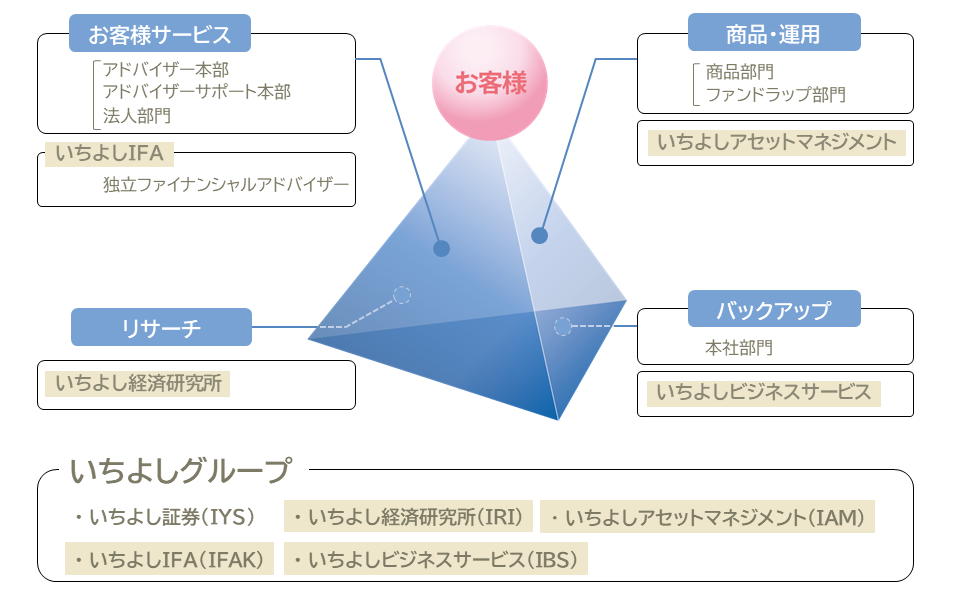 お客様サービス

アドバイザー本部
アドバイザーサポート本部
法人部門

いちよしIFA

独立ファイナンシャルアドバイザー

お客様

商品・運用

商品部門
ファンドラップ部門

いちよしアセットマネジメント

リサーチ

いちよし経済研究所

バックアップ

本社部門

いちよしビジネスサービス

いちよしグループ

・いちよし証券（IYS）
・いちよし経済研究所（IRI）
・いちよしアセットマネジメント（IAM）
・いちよしIFA（IFAK）
・いちよしビジネスサービス（IBS）